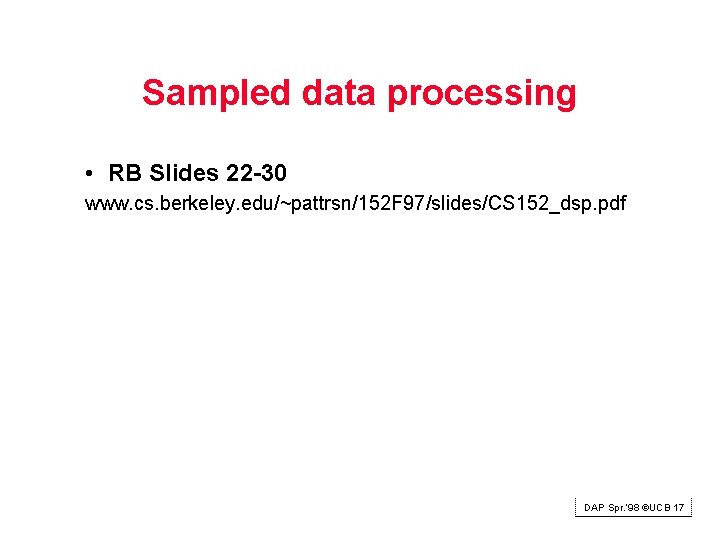 Sampled data processing

• RB Slides 22-30

www.cs.berkeley.edu/~pattrsn/152F97/slides/CS152_dsp.pdf

DAP Spr.'98 ©UCB 17